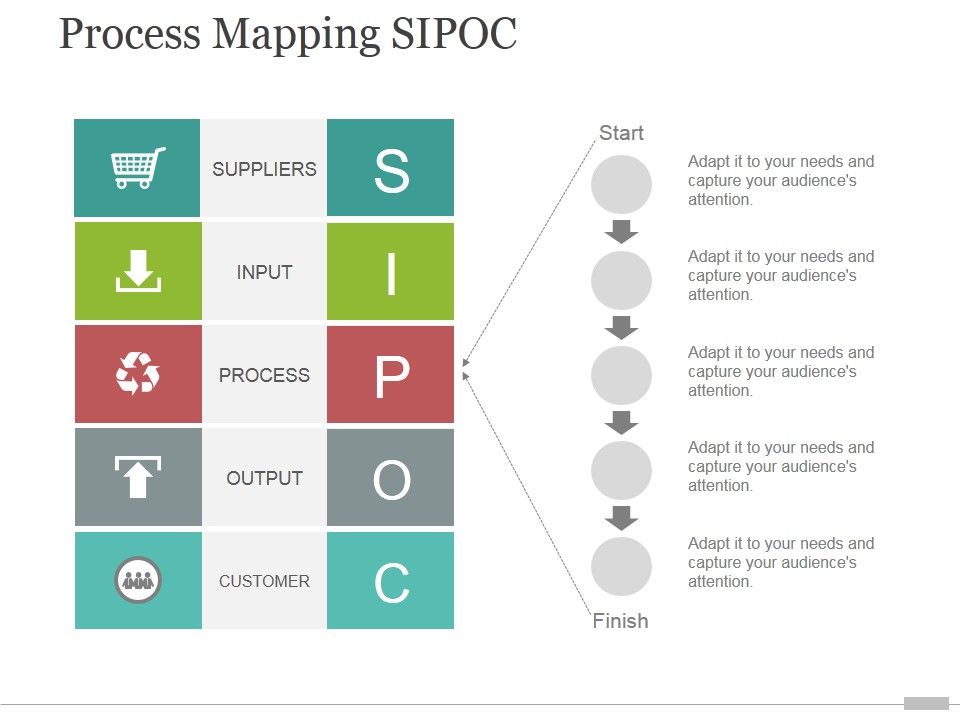 Process Mapping SIPOC

SUPPLIERS S
INPUT I
PROCESS P
OUTPUT O
CUSTOMER C

Start

Adapt it to your needs and capture your audience's attention.

Adapt it to your needs and capture your audience's attention.

Adapt it to your needs and capture your audience's attention.

Adapt it to your needs and capture your audience's attention.

Adapt it to your needs and capture your audience's attention.

Finish